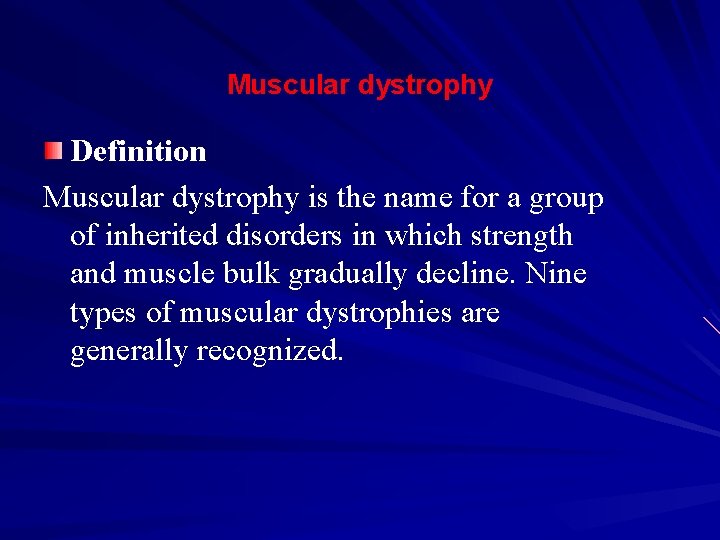 Muscular dystrophy

Definition

Muscular dystrophy is the name for a group of inherited disorders in which strength and muscle bulk gradually decline. Nine types of muscular dystrophies are generally recognized.